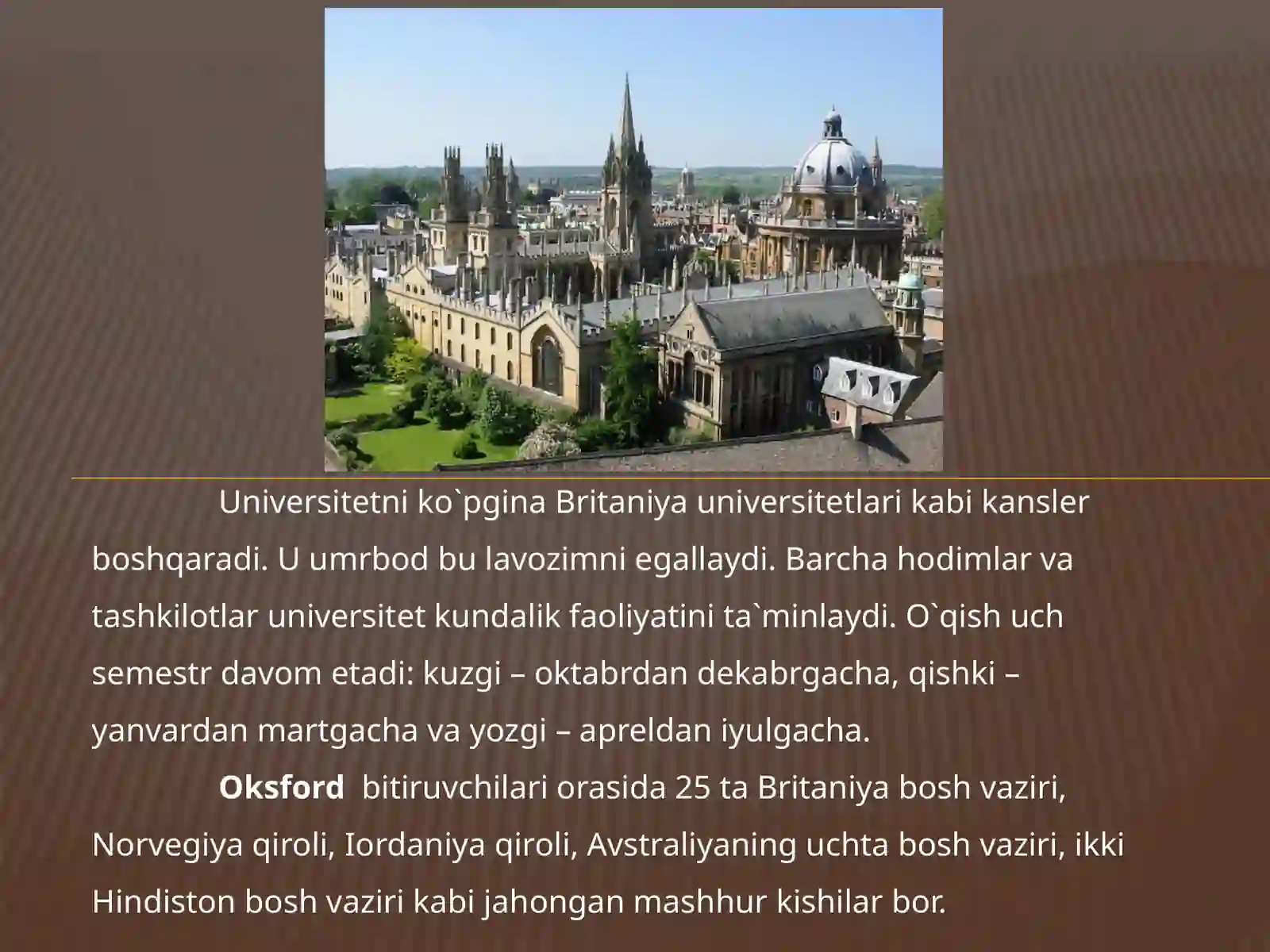 Universitetni ko`pgina Britaniya universitetlari kabi kansler boshqaradi. U umrbod bu lavozimni egallaydi. Barcha hodimlar va tashkilotlar universitet kundalik faoliyatini ta`minlaydi. O`qish uch semestr davom etadi: kuzgi – oktabrdan dekabrgacha, qishki – yanvardan martgacha va yozgi – apreldan iyulgacha.

Oksford bitiruvchilari orasida 25 ta Britaniya bosh vaziri, Norvegiya qiroli, Iordaniya qiroli, Avstraliyaning uchta bosh vaziri, ikki Hindiston bosh vaziri kabi jahongan mashhur kishilar bor.